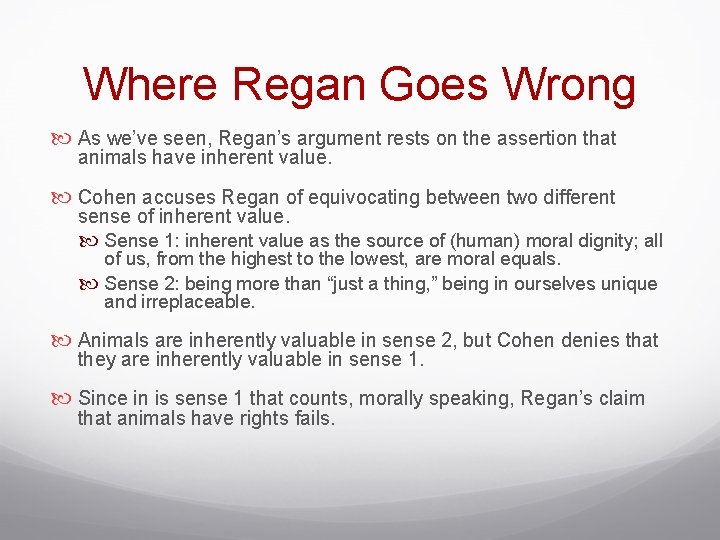 Where Regan Goes Wrong

As we've seen, Regan's argument rests on the assertion that animals have inherent value.

Cohen accuses Regan of equivocating between two different sense of inherent value.

Sense 1: inherent value as the source of (human) moral dignity; all of us, from the highest to the lowest, are moral equals.

Sense 2: being more than "just a thing," being in ourselves unique and irreplaceable.

Animals are inherently valuable in sense 2, but Cohen denies that they are inherently valuable in sense 1.

Since in is sense 1 that counts, morally speaking, Regan's claim that animals have rights fails.